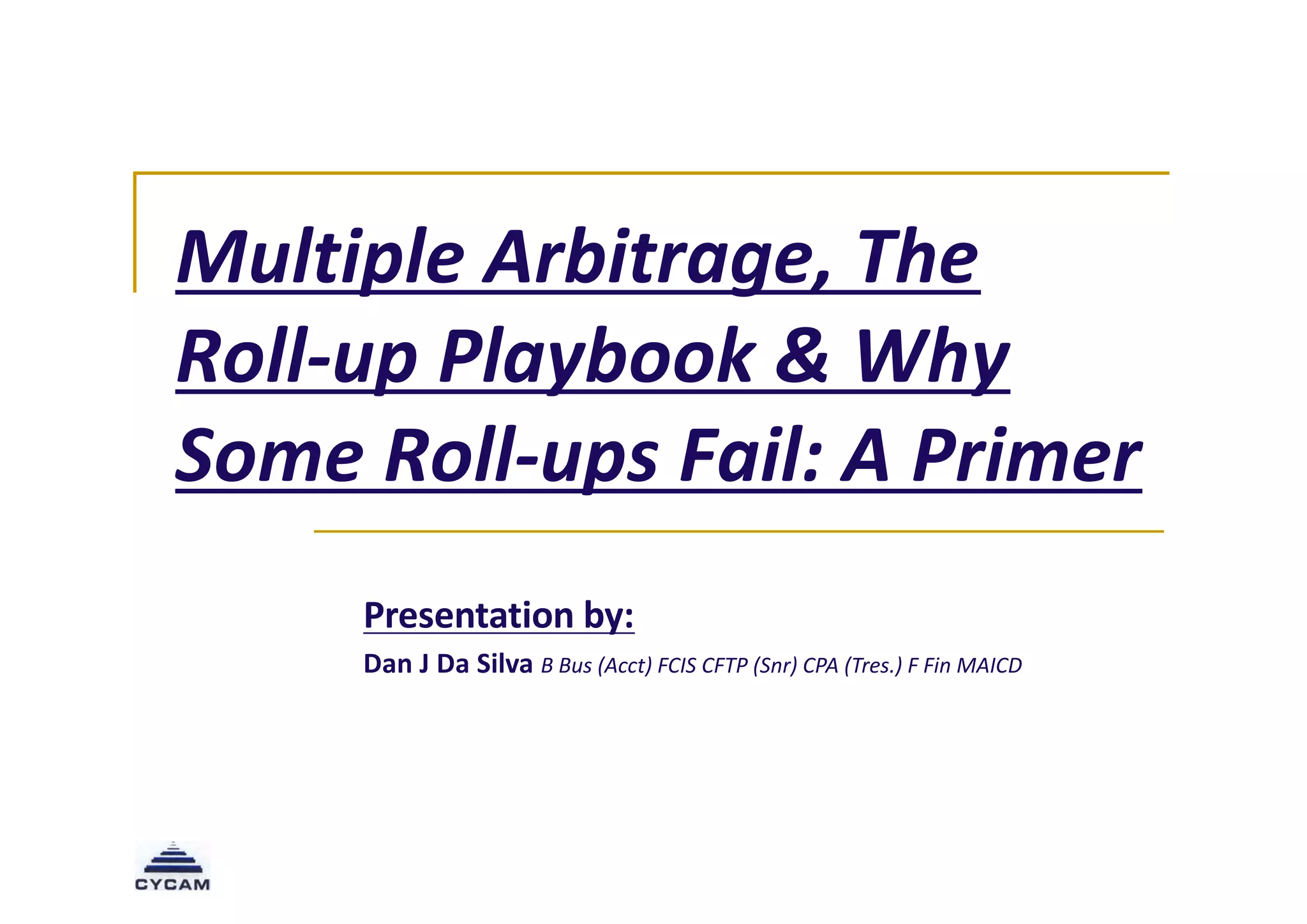 Multiple Arbitrage, The Roll-up Playbook & Why Some Roll-ups Fail: A Primer

Presentation by:

Dan J Da Silva B Bus (Acct) FCIS CFTP (Snr) CPA (Tres.) F Fin MAICD

CYCAM